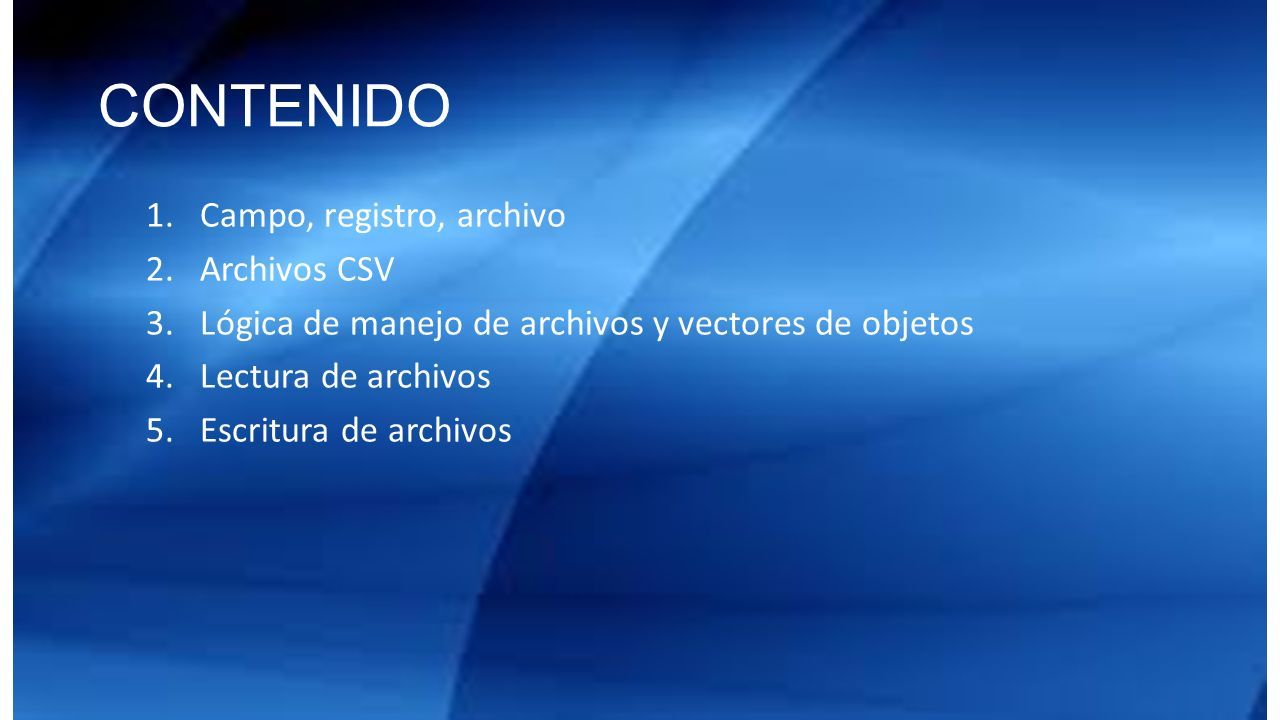 CONTENIDO

1. Campo, registro, archivo
2. Archivos CSV
3. Lógica de manejo de archivos y vectores de objetos
4. Lectura de archivos
5. Escritura de archivos